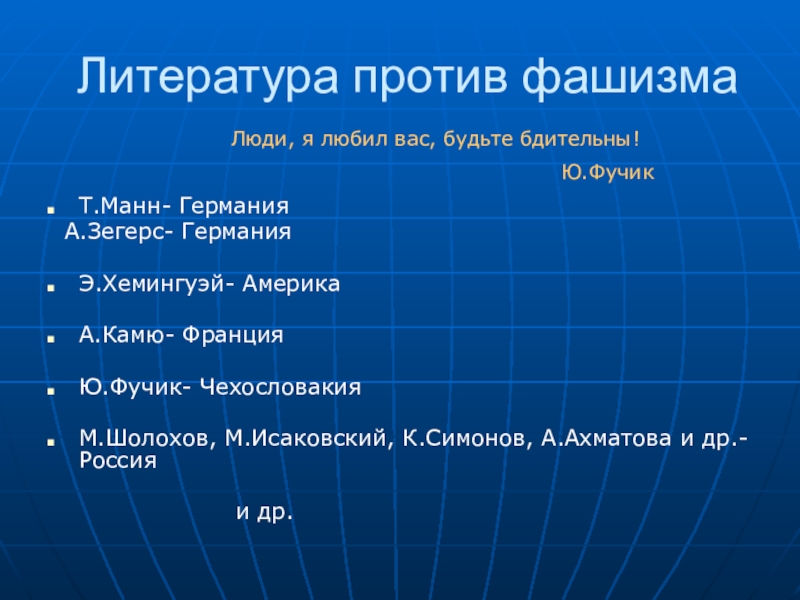 Литература против фашизма

Люди, я любил вас, будьте бдительны!

Ю.Фучик

Т.Манн- Германия

А.Зегерс- Германия

Э.Хемингуэй- Америка

А.Камю- Франция

Ю.Фучик- Чехословакия

М.Шолохов, М.Исаковский, К.Симонов, А.Ахматова и др.- Россия

и др.